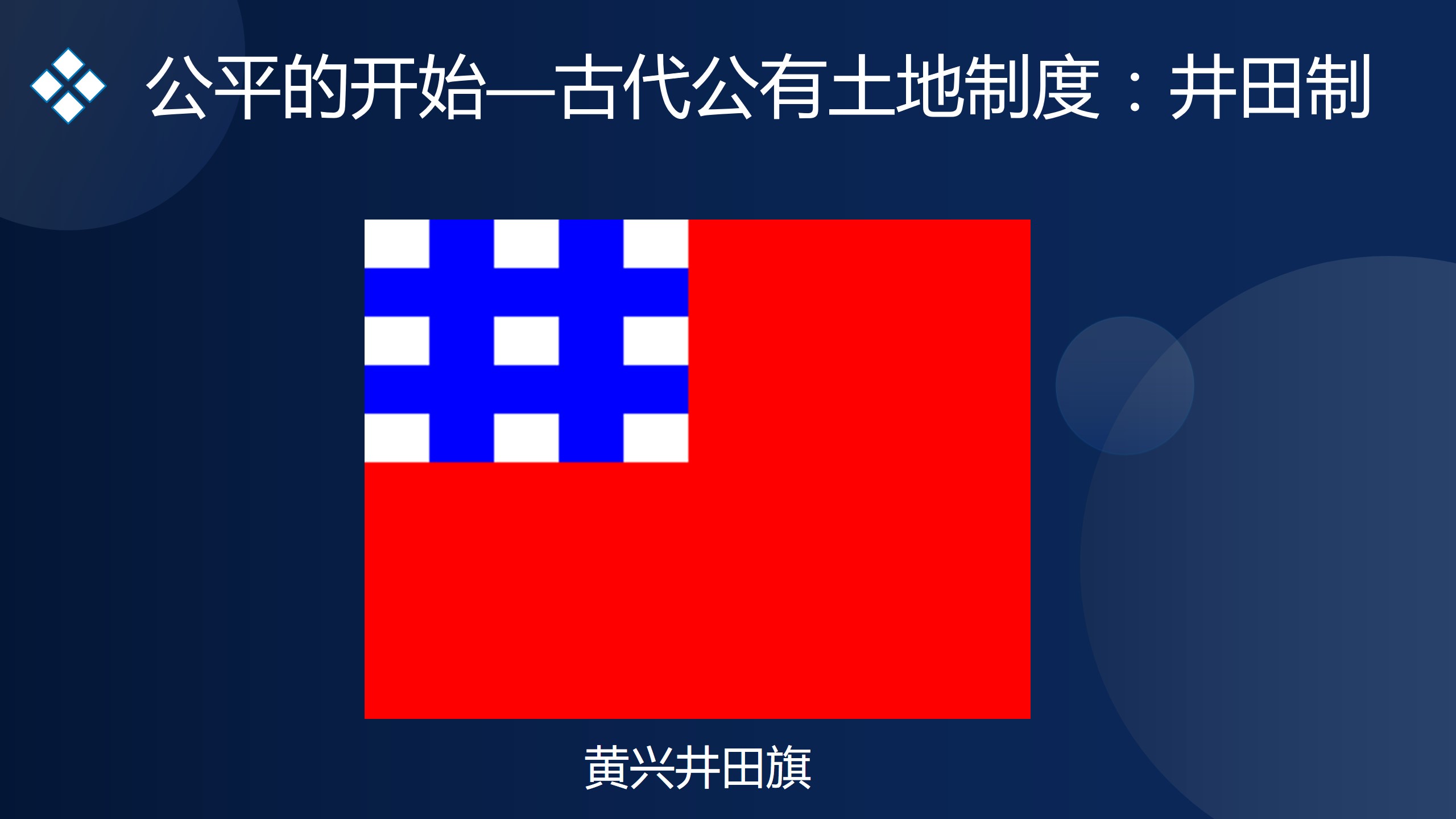 公平的开始—古代公有土地制度：井田制

黄兴井田旗